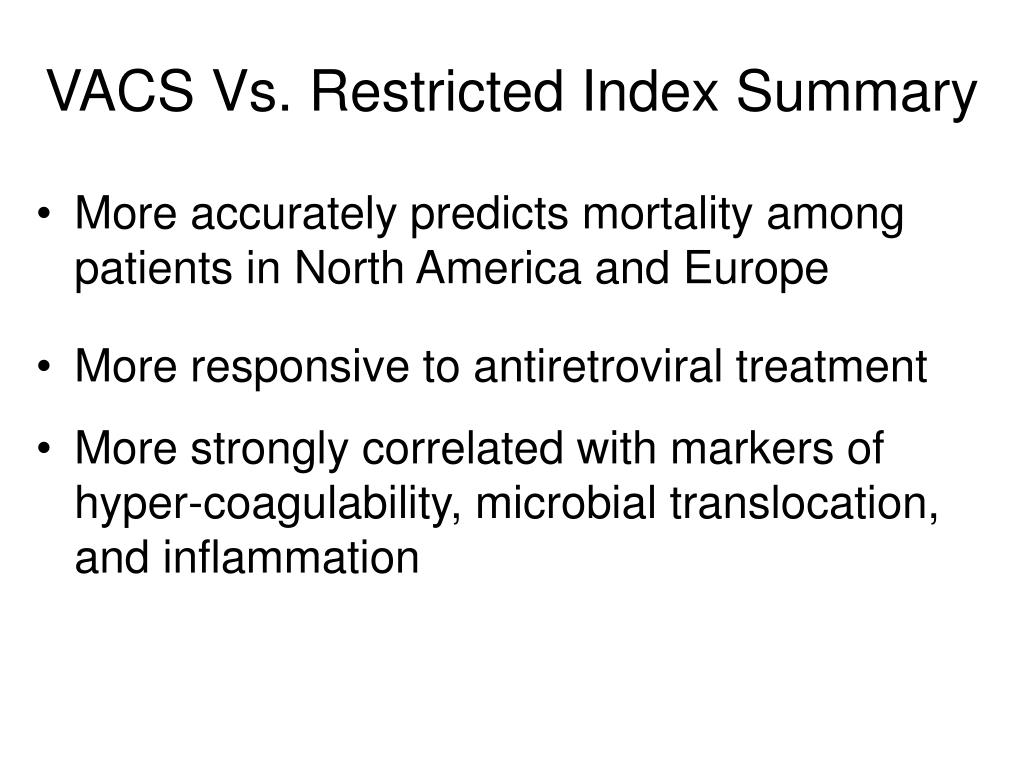 VACS Vs. Restricted Index Summary

• More accurately predicts mortality among patients in North America and Europe

• More responsive to antiretroviral treatment

• More strongly correlated with markers of hyper-coagulability, microbial translocation, and inflammation